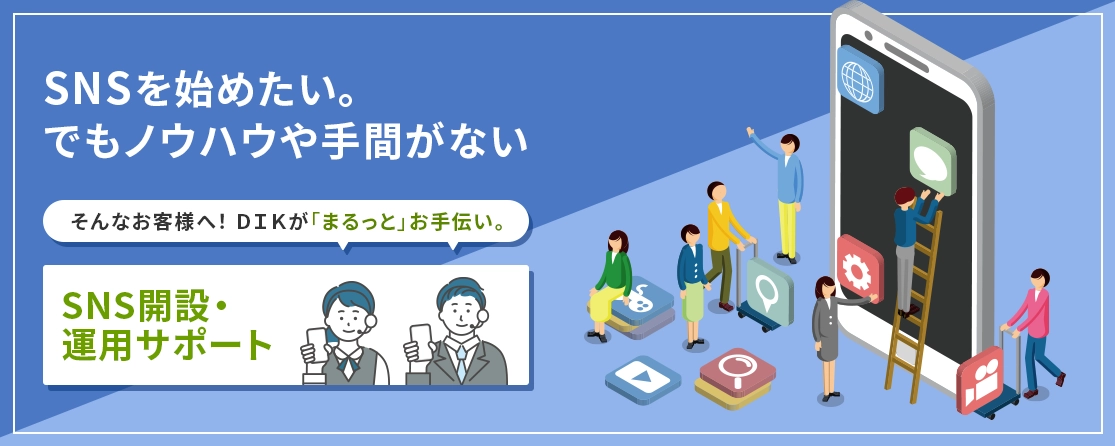 SNSを始めたい。
でもノウハウや手間がない

そんなお客様へ！DIKが「まるっと」お手伝い。

SNS開設・
運用サポート